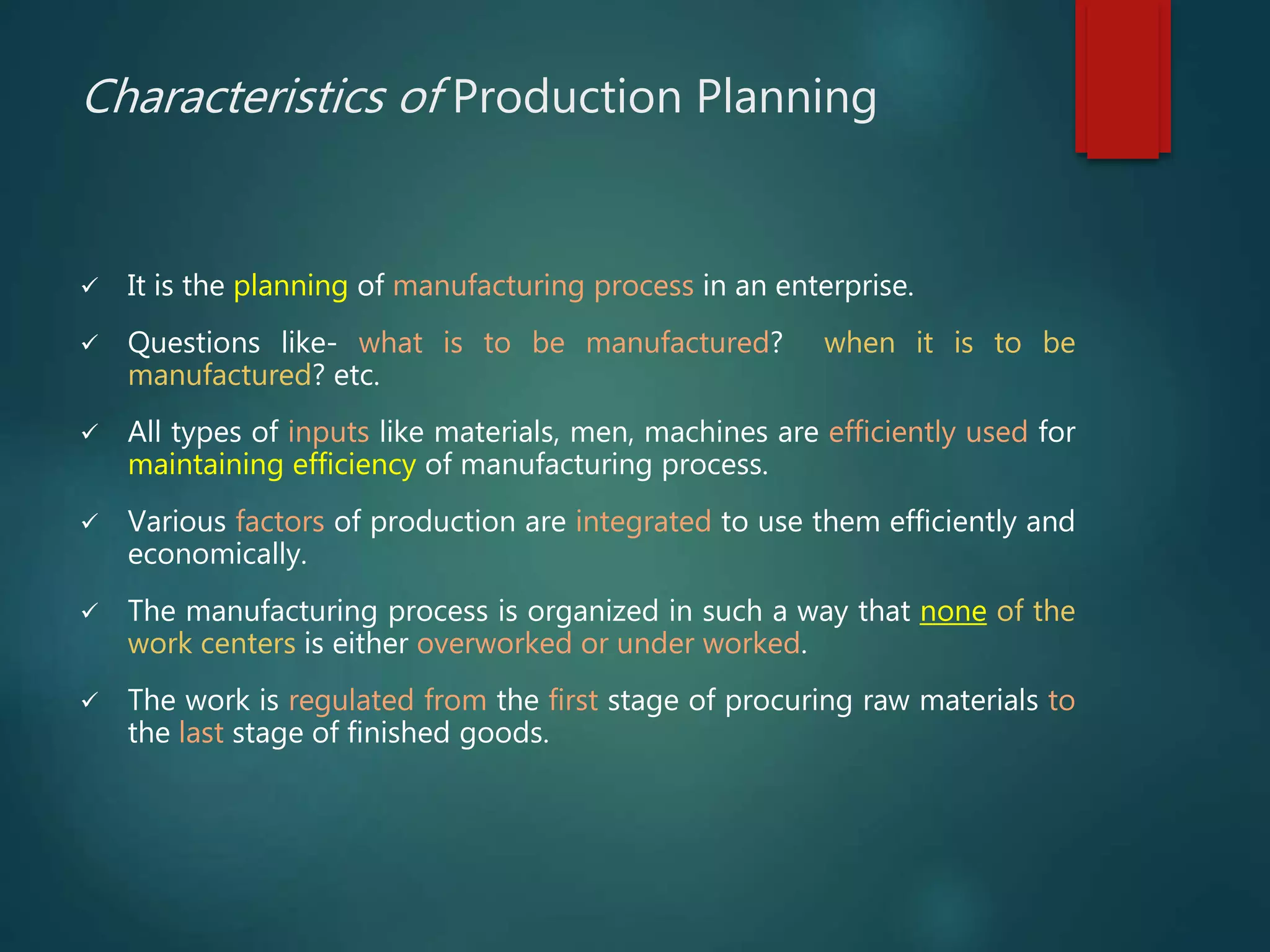 Characteristics of Production Planning

✓ It is the planning of manufacturing process in an enterprise.

✓ Questions like- what is to be manufactured? when it is to be manufactured? etc.

✓ All types of inputs like materials, men, machines are efficiently used for maintaining efficiency of manufacturing process.

✓ Various factors of production are integrated to use them efficiently and economically.

✓ The manufacturing process is organized in such a way that none of the work centers is either overworked or under worked.

✓ The work is regulated from the first stage of procuring raw materials to the last stage of finished goods.